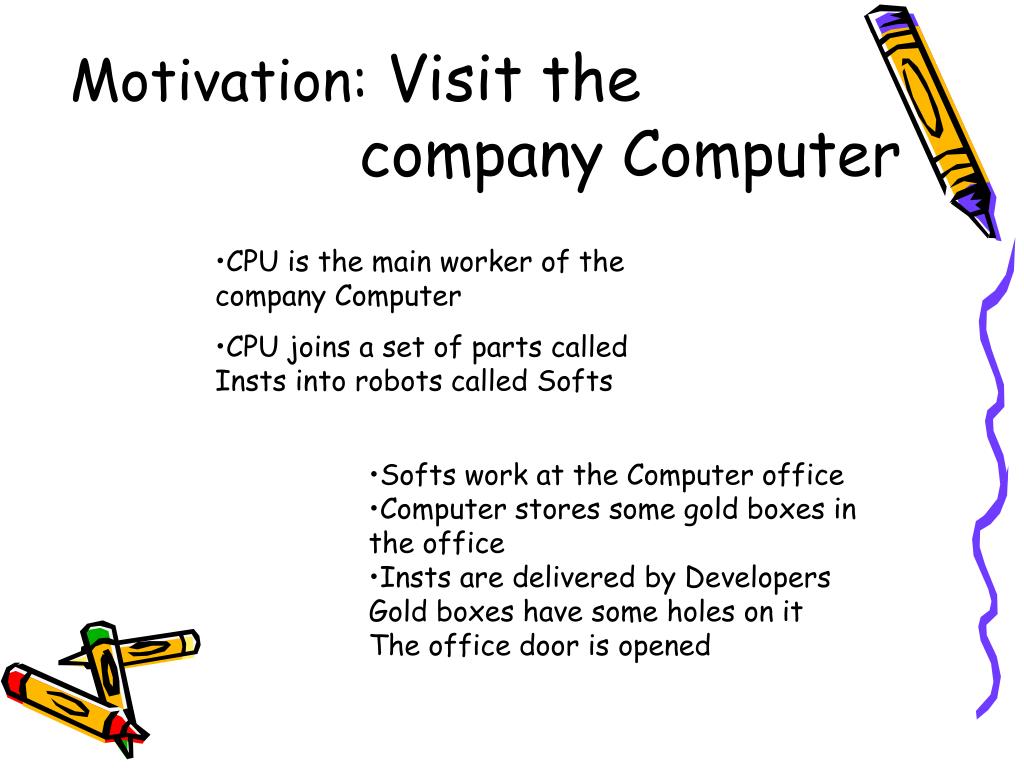 Motivation: Visit the company Computer

•CPU is the main worker of the company Computer

•CPU joins a set of parts called Insts into robots called Softs

•Softs work at the Computer office
•Computer stores some gold boxes in the office
•Insts are delivered by Developers
Gold boxes have some holes on it
The office door is opened